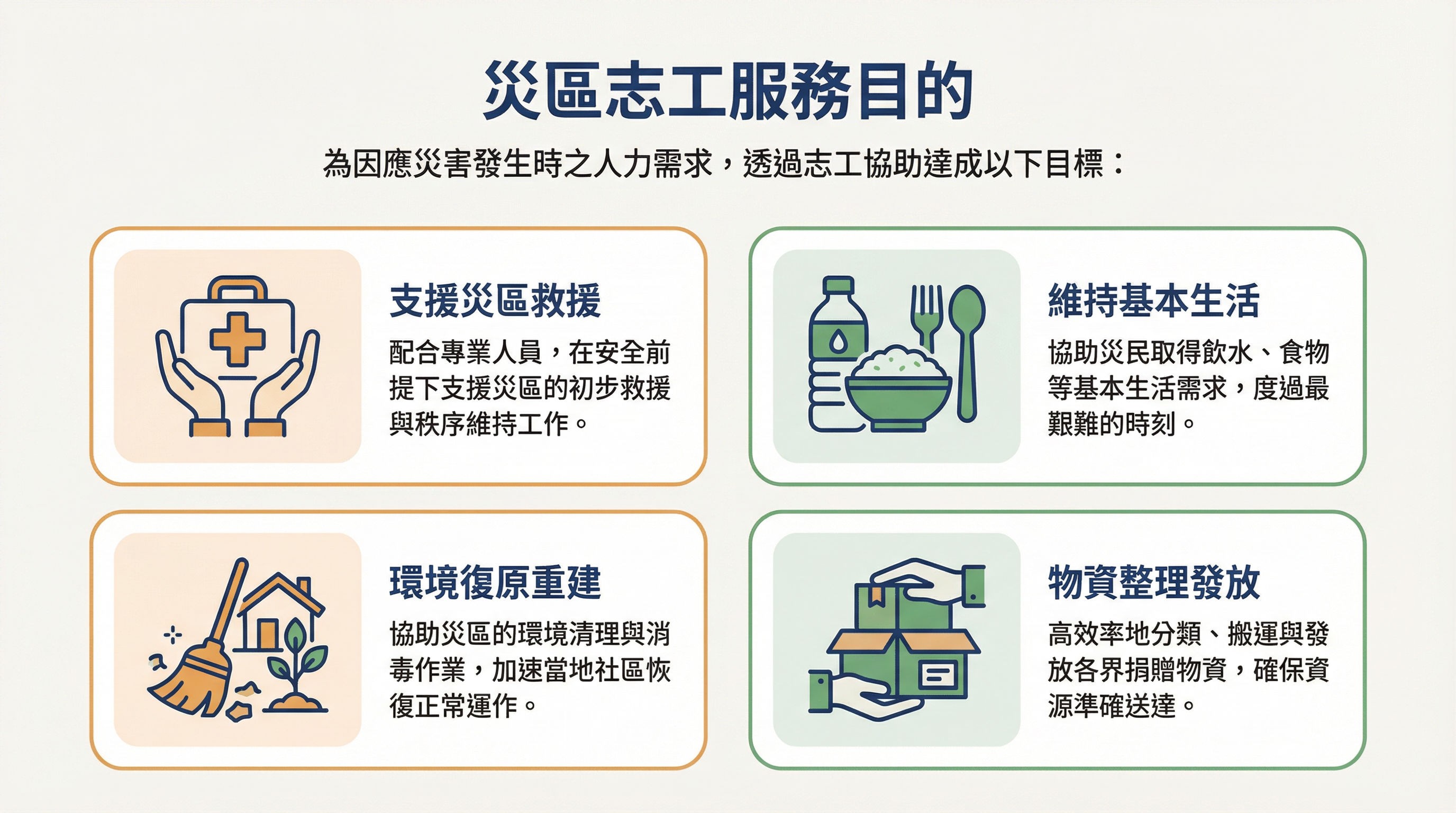 災區志工服務目的

為因應災害發生時之人力需求，透過志工協助達成以下目標：

支援災區救援

配合專業人員，在安全前提下支援災區的初步救援與秩序維持工作。

維持基本生活

協助災民取得飲水、食物等基本生活需求，度過最艱難的時刻。

環境復原重建

協助災區的環境清理與消毒作業，加速當地社區恢復正常運作。

物資整理發放

高效率地分類、搬運與發放各界捐贈物資，確保資源準確送達。